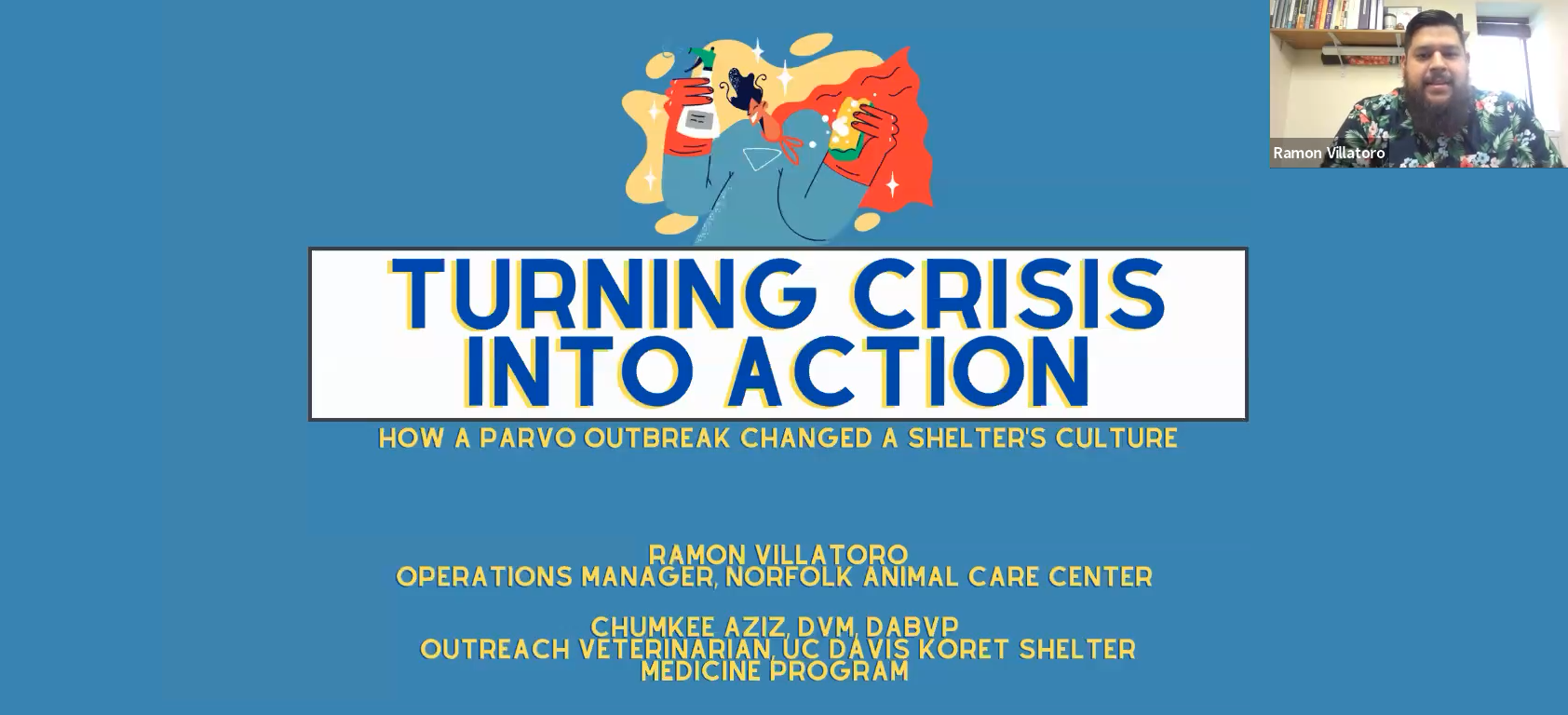 Ramon Villatoro

TURNING CRISIS INTO ACTION

HOW A PARVO OUTBREAK CHANGED A SHELTER'S CULTURE

RAMON VILLATORO
OPERATIONS MANAGER, NORFOLK ANIMAL CARE CENTER

CHUMKEE AZIZ, DVM, DABVP
OUTREACH VETERINARIAN, UC DAVIS KORET SHELTER MEDICINE PROGRAM